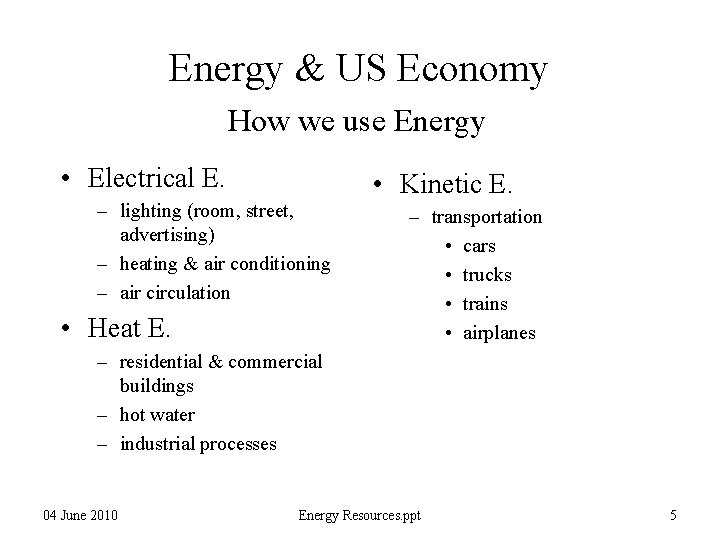 Energy & US Economy

How we use Energy

• Electrical E.
– lighting (room, street, advertising)
– heating & air conditioning
– air circulation

• Heat E.
– residential & commercial buildings
– hot water
– industrial processes

• Kinetic E.
– transportation
• cars
• trucks
• trains
• airplanes

04 June 2010

Energy Resources.ppt

5